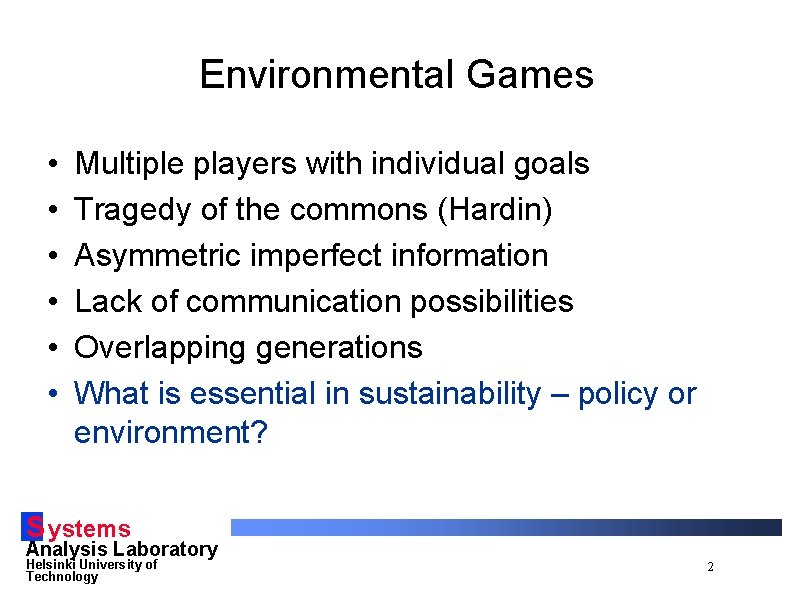 Environmental Games

• Multiple players with individual goals
• Tragedy of the commons (Hardin)
• Asymmetric imperfect information
• Lack of communication possibilities
• Overlapping generations
• What is essential in sustainability – policy or environment?

Systems
Analysis Laboratory
Helsinki University of Technology

2